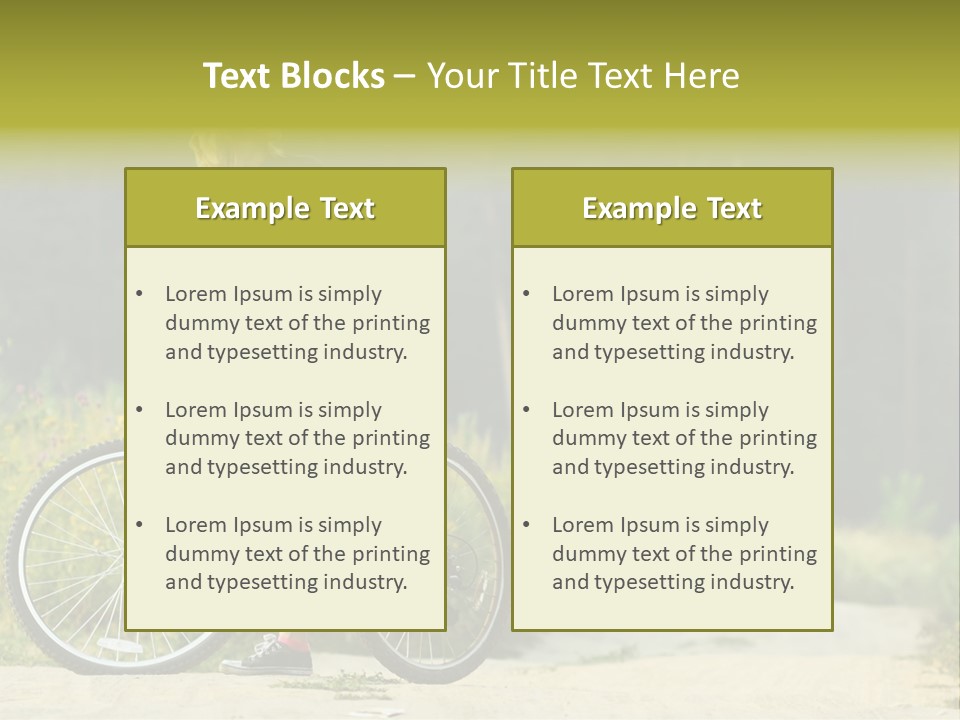 Text Blocks – Your Title Text Here

Example Text

• Lorem Ipsum is simply dummy text of the printing and typesetting industry.

• Lorem Ipsum is simply dummy text of the printing and typesetting industry.

• Lorem Ipsum is simply dummy text of the printing and typesetting industry.

Example Text

• Lorem Ipsum is simply dummy text of the printing and typesetting industry.

• Lorem Ipsum is simply dummy text of the printing and typesetting industry.

• Lorem Ipsum is simply dummy text of the printing and typesetting industry.